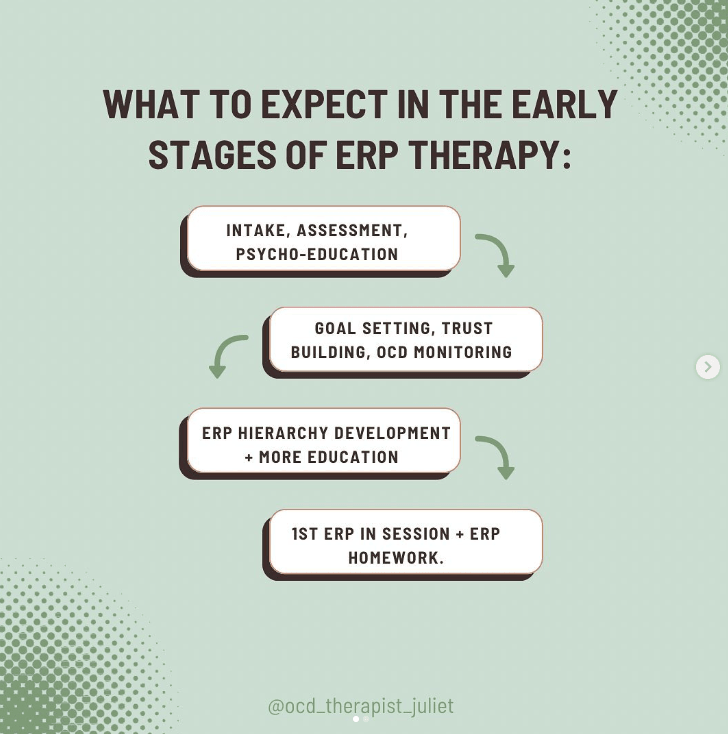 WHAT TO EXPECT IN THE EARLY STAGES OF ERP THERAPY:

INTAKE, ASSESSMENT, PSYCHO-EDUCATION

GOAL SETTING, TRUST BUILDING, OCD MONITORING

ERP HIERARCHY DEVELOPMENT + MORE EDUCATION

1ST ERP IN SESSION + ERP HOMEWORK.

@ocd_therapist_juliet